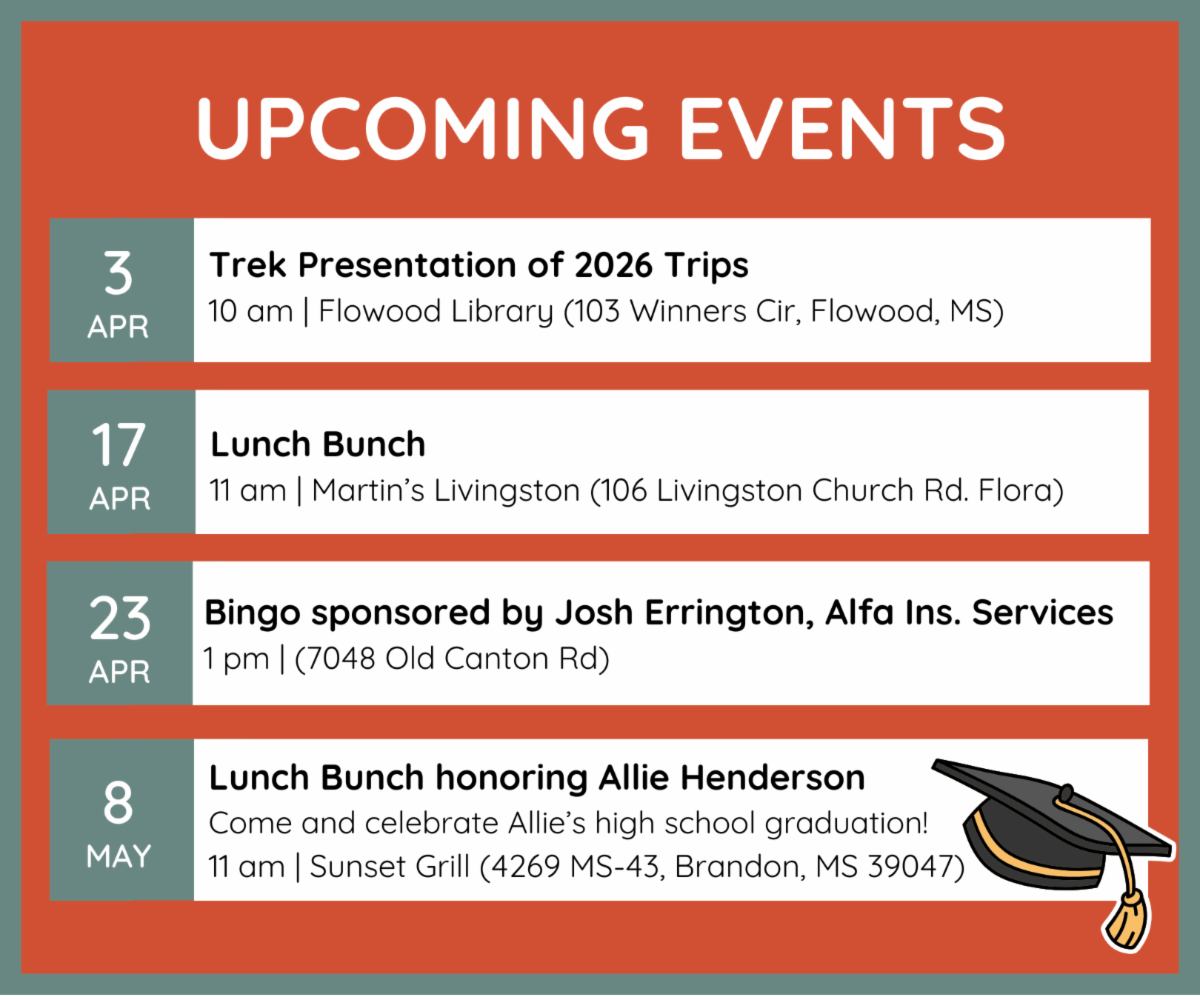 UPCOMING EVENTS

3
APR
Trek Presentation of 2026 Trips
10 am | Flowood Library (103 Winners Cir, Flowood, MS)

17
APR
Lunch Bunch
11 am | Martin's Livingston (106 Livingston Church Rd. Flora)

23
APR
Bingo sponsored by Josh Errington, Alfa Ins. Services
1 pm | (7048 Old Canton Rd)

8
MAY
Lunch Bunch honoring Allie Henderson
Come and celebrate Allie's high school graduation!
11 am | Sunset Grill (4269 MS-43, Brandon, MS 39047)